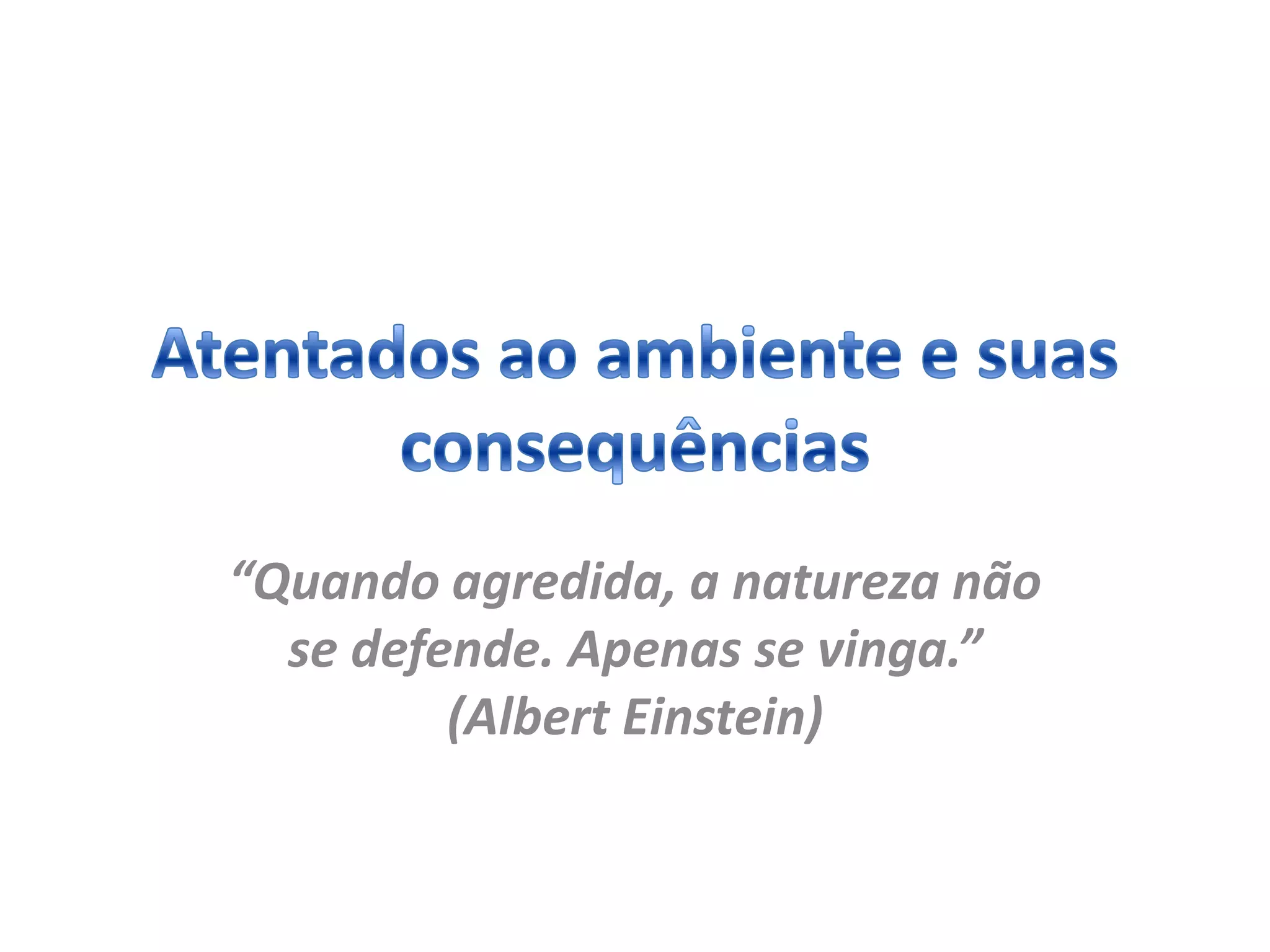 Atentados ao ambiente e suas consequências

“Quando agredida, a natureza não se defende. Apenas se vinga.” (Albert Einstein)